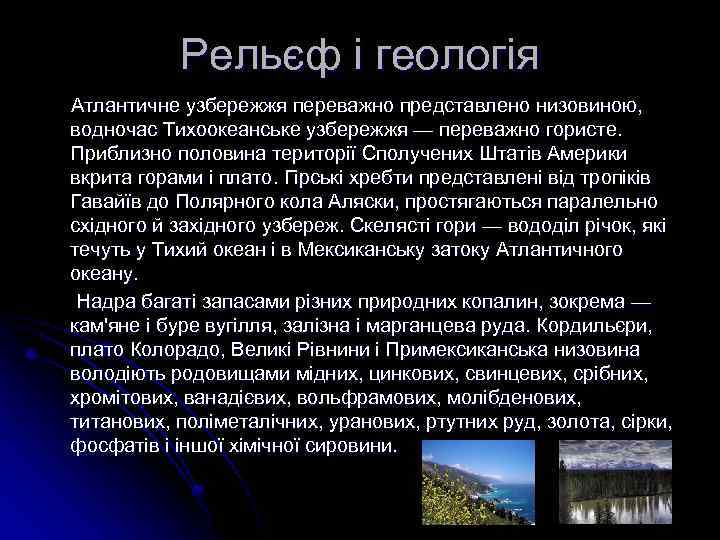 Рельєф і геологія

Атлантичне узбережжя переважно представлено низовиною, водночас Тихоокеанське узбережжя — переважно гористе. Приблизно половина території Сполучених Штатів Америки вкрита горами і плато. Гірські хребти представлені від тропіків Гавайїв до Полярного кола Аляски, простягаються паралельно східного й західного узбереж. Скелясті гори — вододіл річок, які течуть у Тихий океан і в Мексиканську затоку Атлантичного океану.

Надра багаті запасами різних природних копалин, зокрема — кам'яне і буре вугілля, залізна і марганцева руда. Кордильєри, плато Колорадо, Великі Рівнини і Примексиканська низовина володіють родовищами мідних, цинкових, свинцевих, срібних, хромітових, ванадієвих, вольфрамових, молібденових, титанових, поліметалічних, уранових, ртутних руд, золота, сірки, фосфатів і іншої хімічної сировини.